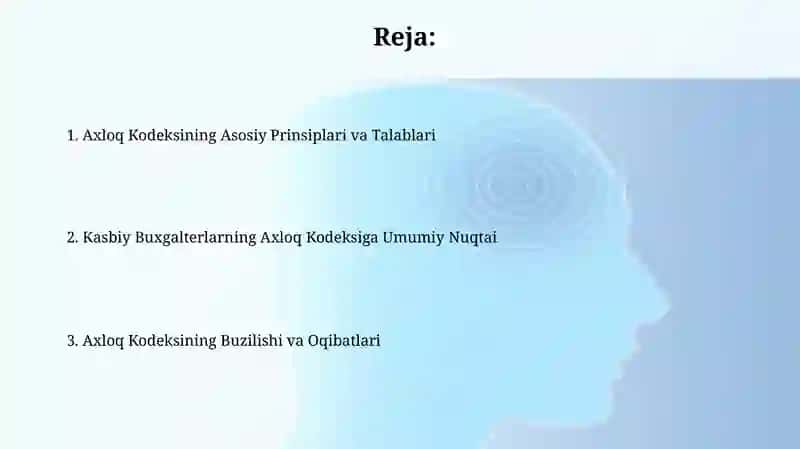 Reja:

1. Axloq Kodeksining Asosiy Prinsiplari va Talablari

2. Kasbiy Buxgalterlarning Axloq Kodeksiga Umumiy Nuqtai

3. Axloq Kodeksining Buzilishi va Oqibatlari